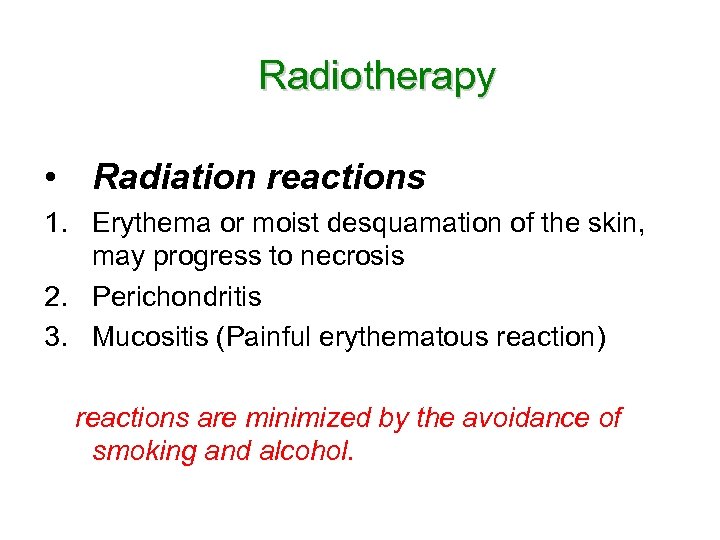 Radiotherapy

• Radiation reactions

1. Erythema or moist desquamation of the skin, may progress to necrosis
2. Perichondritis
3. Mucositis (Painful erythematous reaction)

reactions are minimized by the avoidance of smoking and alcohol.